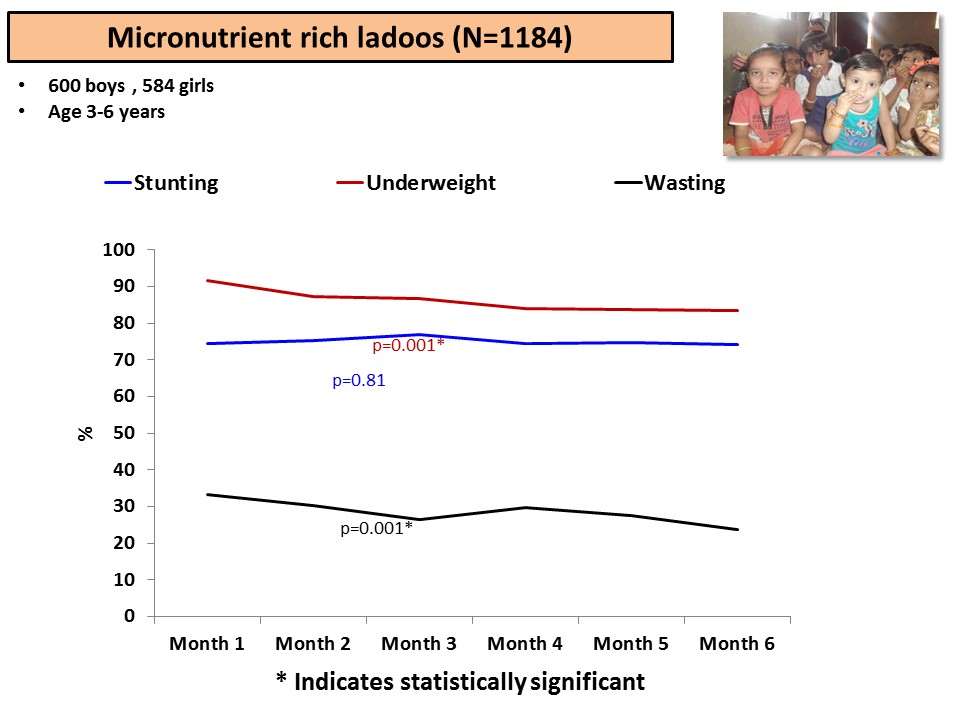 Micronutrient rich ladoos (N=1184)

• 600 boys , 584 girls
• Age 3-6 years

Stunting
Underweight
Wasting

100
90
80
70
60
50
40
30
20
10
0

%

p=0.001*
p=0.81
p=0.001*

Month 1 Month 2 Month 3 Month 4 Month 5 Month 6

* Indicates statistically significant